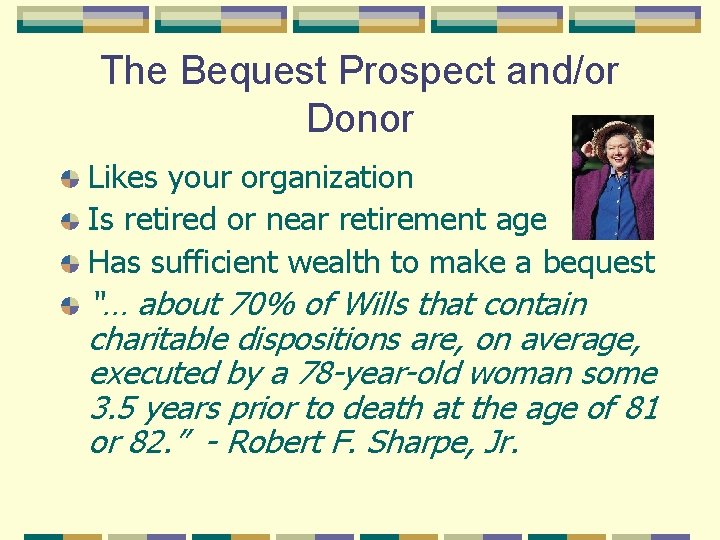 The Bequest Prospect and/or Donor

Likes your organization

Is retired or near retirement age

Has sufficient wealth to make a bequest

"… about 70% of Wills that contain charitable dispositions are, on average, executed by a 78-year-old woman some 3.5 years prior to death at the age of 81 or 82." - Robert F. Sharpe, Jr.